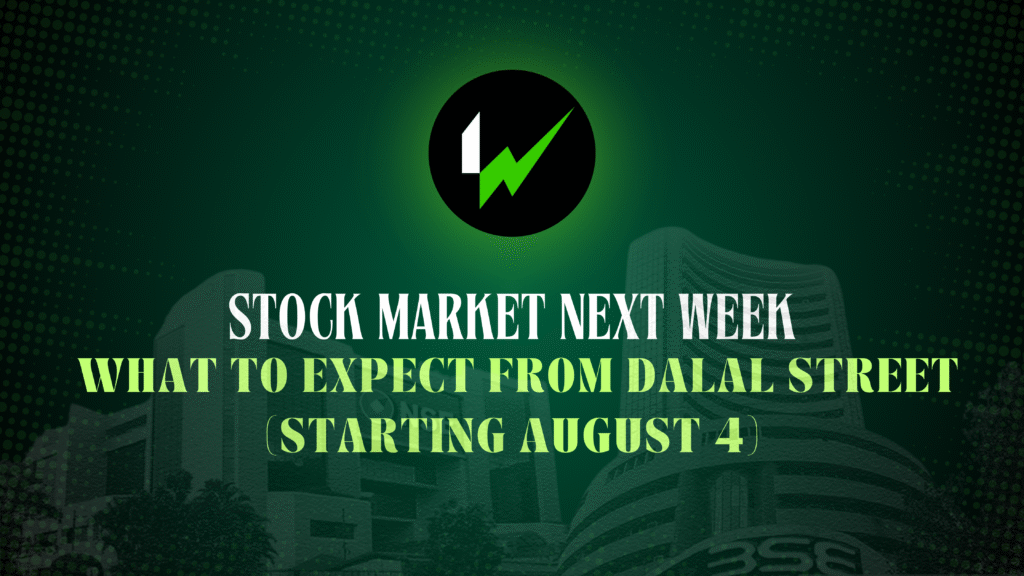 STOCK MARKET NEXT WEEK
WHAT TO EXPECT FROM DALAL STREET
(STARTING AUGUST 4)

NSE

BSE